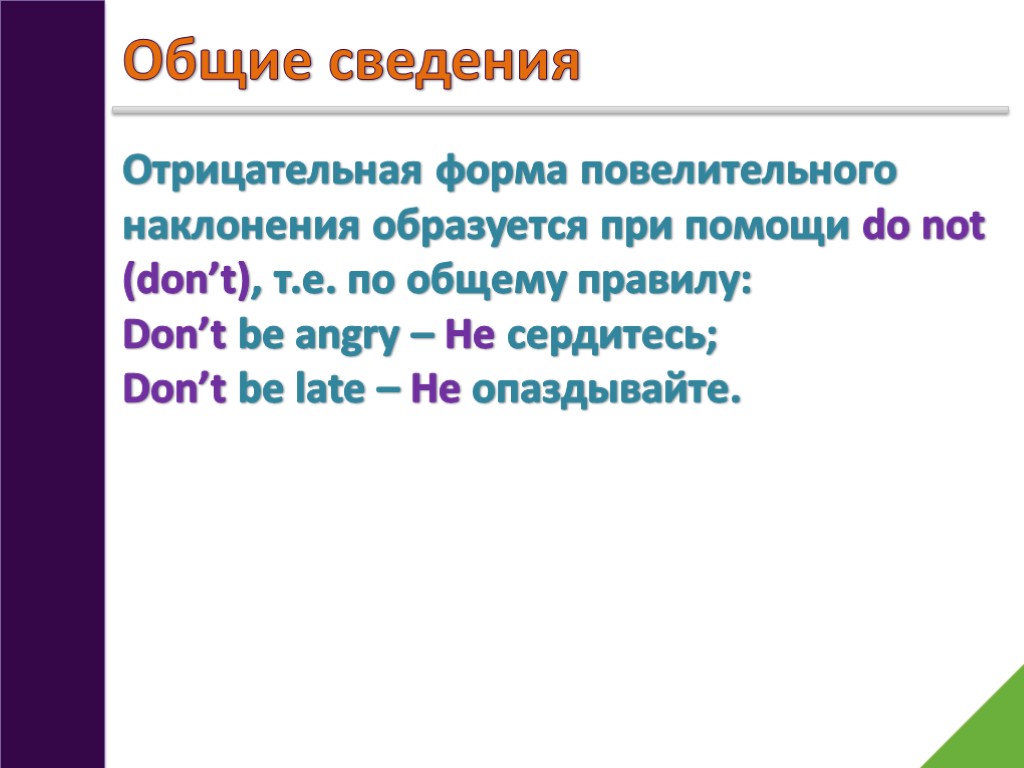 Общие сведения

Отрицательная форма повелительного наклонения образуется при помощи do not (don’t), т.е. по общему правилу:
Don’t be angry – Не сердитесь;
Don’t be late – Не опаздывайте.